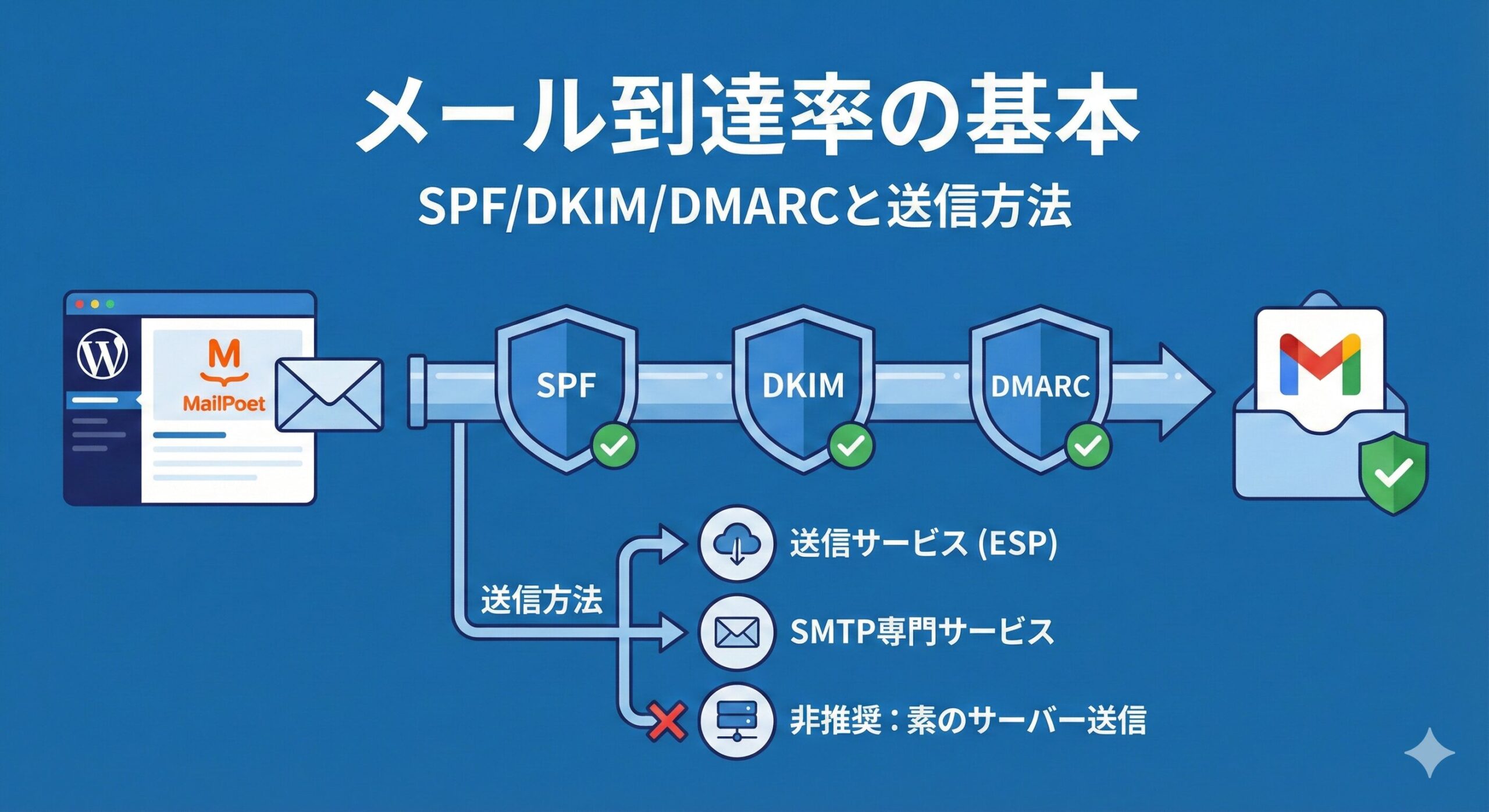 メール到達率の基本

SPF/DKIM/DMARCと送信方法

MailPoet

SPF

DKIM

DMARC

送信方法

送信サービス (ESP)

SMTP専門サービス

非推奨：素のサーバー送信